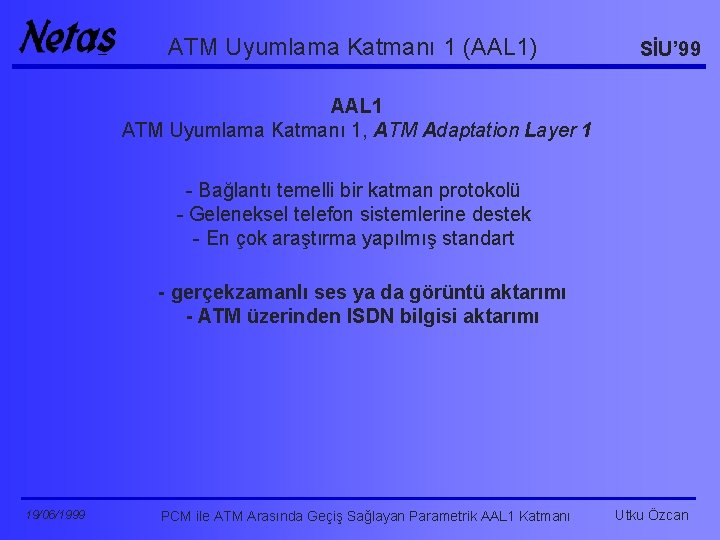 Netaş

ATM Uyumlama Katmanı 1 (AAL1)

SİU'99

AAL1
ATM Uyumlama Katmanı 1, ATM Adaptation Layer 1

- Bağlantı temelli bir katman protokolü
- Geleneksel telefon sistemlerine destek
- En çok araştırma yapılmış standart

- gerçekzamanlı ses ya da görüntü aktarımı
- ATM üzerinden ISDN bilgisi aktarımı

19/06/1999

PCM ile ATM Arasında Geçiş Sağlayan Parametrik AAL1 Katmanı

Utku Özcan